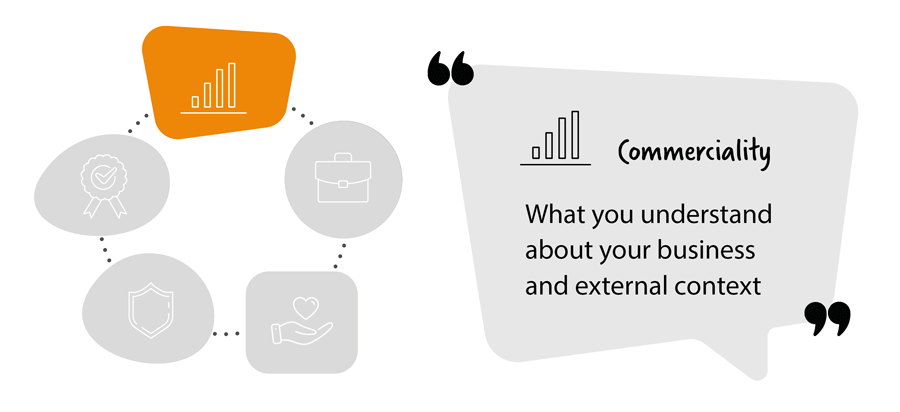 Commerciality

What you understand about your business and external context